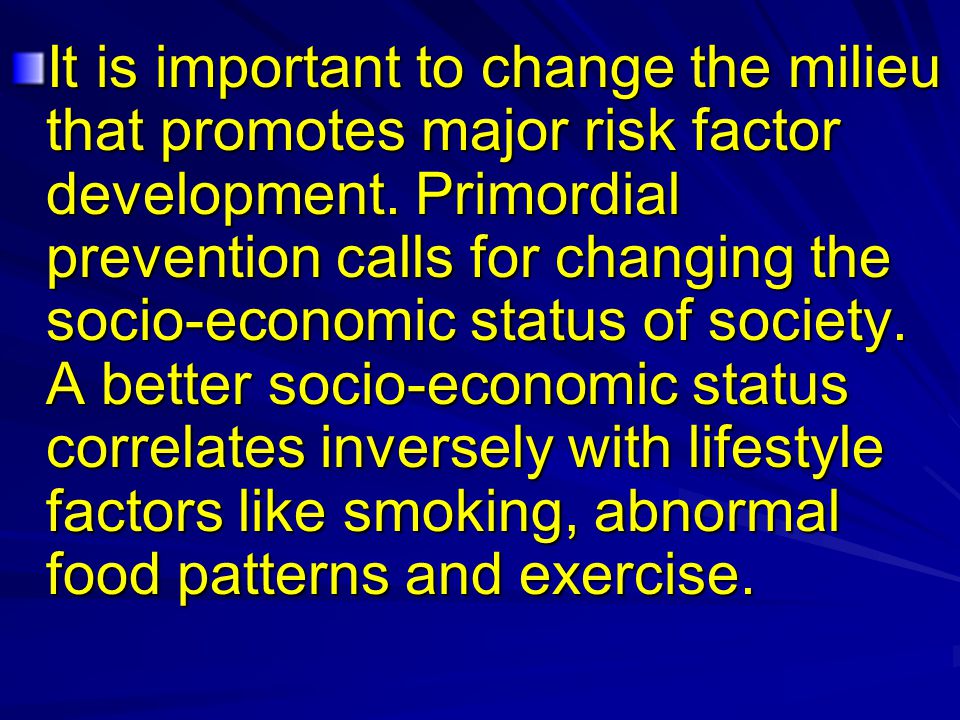 It is important to change the milieu that promotes major risk factor development. Primordial prevention calls for changing the socio-economic status of society. A better socio-economic status correlates inversely with lifestyle factors like smoking, abnormal food patterns and exercise.